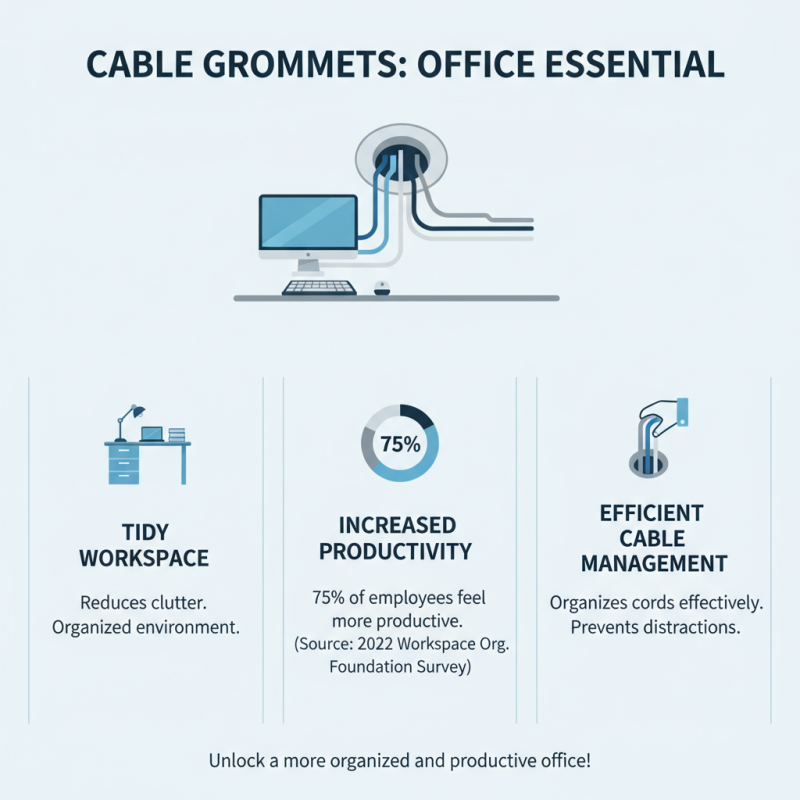 CABLE GROMMETS: OFFICE ESSENTIAL

TIDY WORKSPACE

Reduces clutter. Organized environment.

75%

INCREASED PRODUCTIVITY

75% of employees feel more productive. (Source: 2022 Workspace Org. Foundation Survey)

EFFICIENT CABLE MANAGEMENT

Organizes cords effectively. Prevents distractions.

Unlock a more organized and productive office!